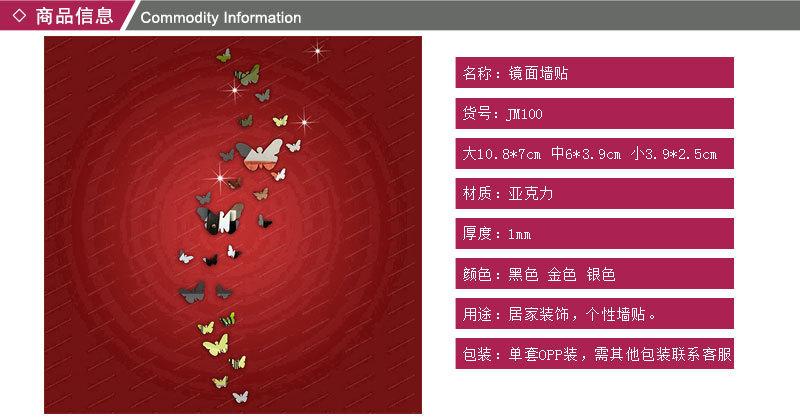 ◇ 商品信息 Commodity Information

名称：镜面墙贴

货号：JM100

大10.8*7cm 中6*3.9cm 小3.9*2.5cm

材质：亚克力

厚度：1mm

颜色：黑色 金色 银色

用途：居家装饰，个性墙贴。

包装：单套OPP装，需其他包装联系客服